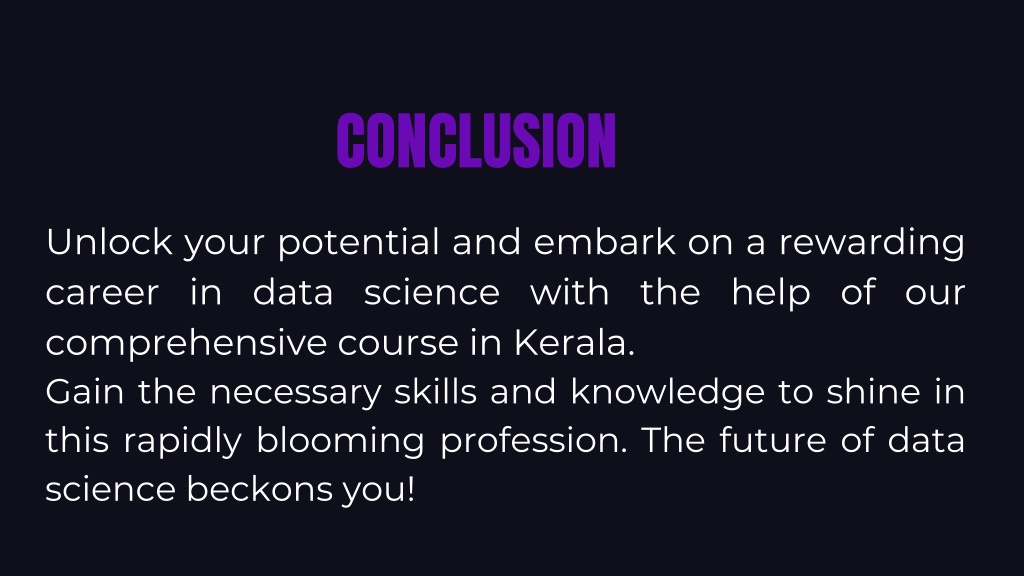 CONCLUSION

Unlock your potential and embark on a rewarding career in data science with the help of our comprehensive course in Kerala.
Gain the necessary skills and knowledge to shine in this rapidly blooming profession. The future of data science beckons you!